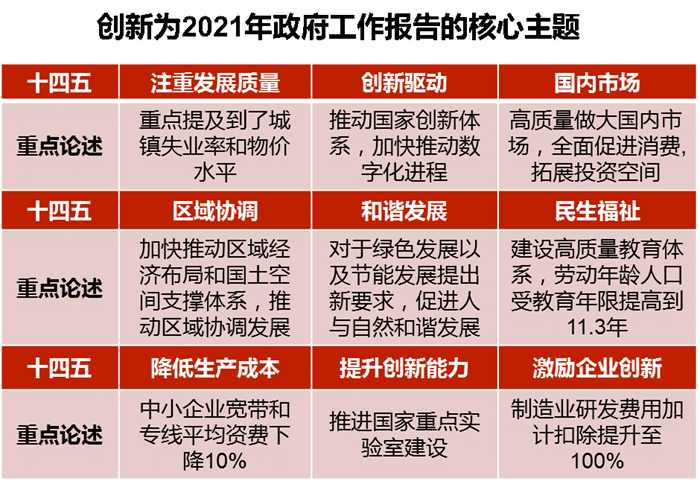 创新为2021年政府工作报告的核心主题

| 十四五 | 注重发展质量 | 创新驱动 | 国内市场 |
|---|---|---|---|
| 重点论述 | 重点提及到了城镇失业率和物价水平 | 推动国家创新体系，加快推动数字化进程 | 高质量做大国内市场，全面促进消费，拓展投资空间 |
| 十四五 | 区域协调 | 和谐发展 | 民生福祉 |
| 重点论述 | 加快推动区域经济布局和国土空间支撑体系，推动区域协调发展 | 对于绿色发展以及节能发展提出新要求，促进人与自然和谐发展 | 建设高质量教育体系，劳动年龄人口受教育年限提高到11.3年 |
| 十四五 | 降低生产成本 | 提升创新能力 | 激励企业创新 |
| 重点论述 | 中小企业宽带和专线平均资费下降10% | 推进国家重点实验室建设 | 制造业研发费用加计扣除提升至100% |